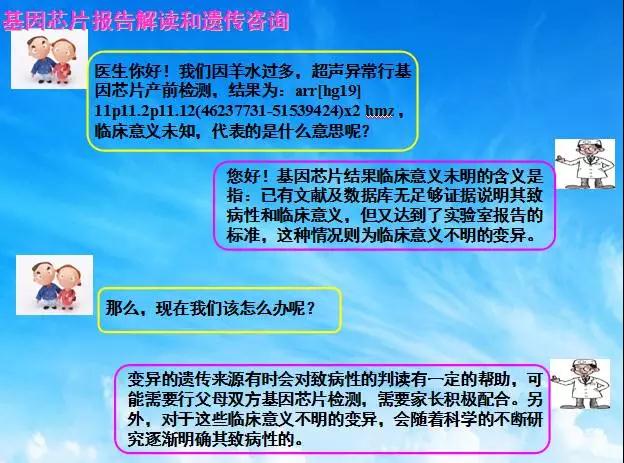 基因芯片报告解读和遗传咨询

医生你好！我们因羊水过多，超声异常行基因芯片产前检测，结果为：arr[hg19] 11p11.2p11.12(46237731-51539424)x2 hmz，临床意义未知，代表的是什么意思呢？

您好！基因芯片结果临床意义未明的含义是指：已有文献及数据库无足够证据说明其致病性和临床意义，但又达到了实验室报告的标准，这种情况则为临床意义不明的变异。

那么，现在我们该怎么办呢？

变异的遗传来源有时会对致病性的判读有一定的帮助，可能需要行父母双方基因芯片检测，需要家长积极配合。另外，对于这些临床意义不明的变异，会随着科学的不断研究逐渐明确其致病性的。